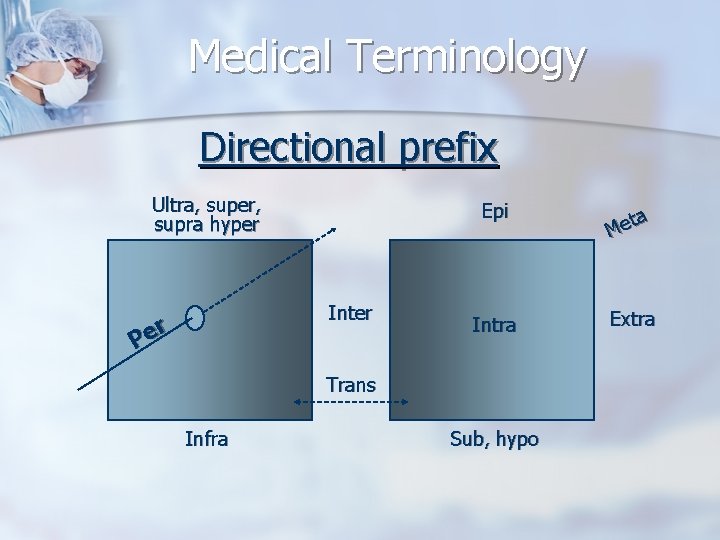 Medical Terminology

Directional prefix

Ultra, super, supra hyper

Epi

Meta

Per

Inter

Intra

Extra

Trans

Infra

Sub, hypo